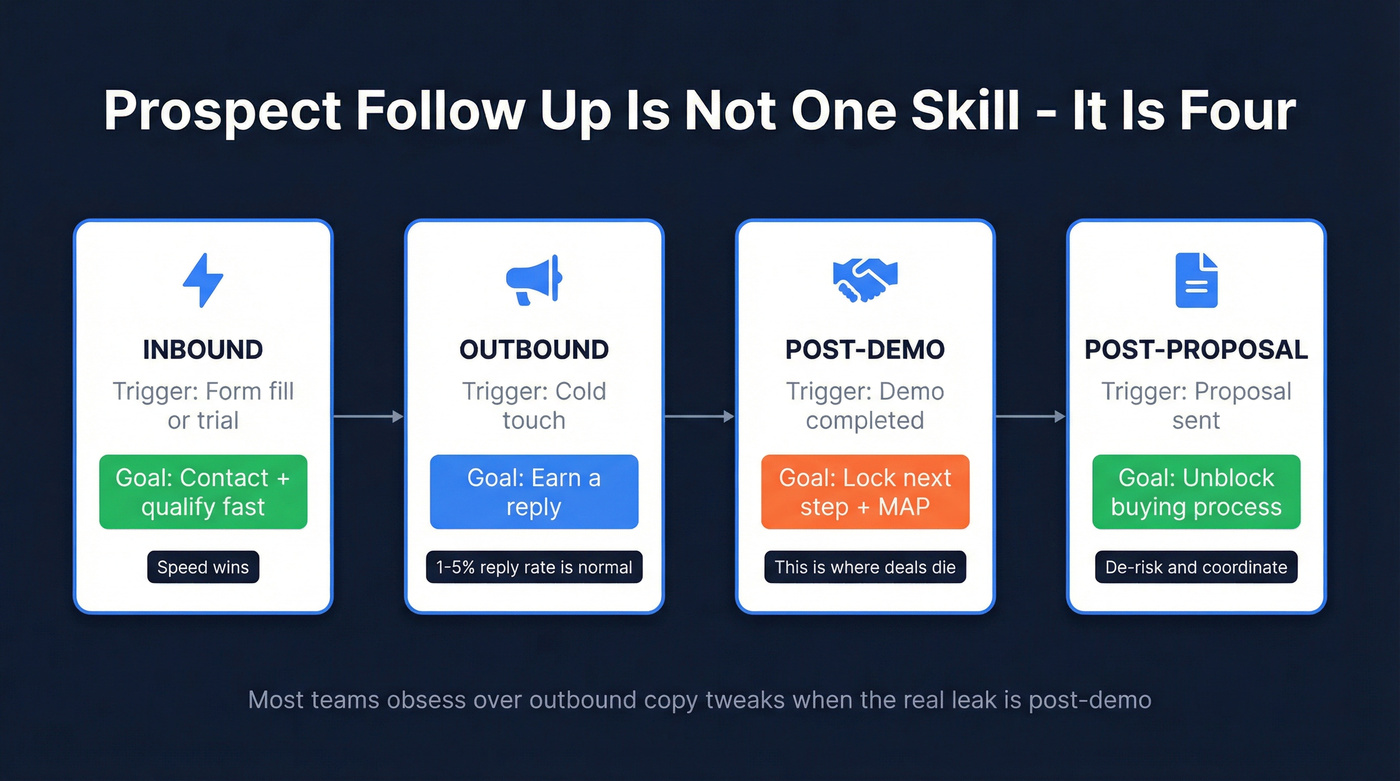 Prospect Follow Up Is Not One Skill - It Is Four

INBOUND
Trigger: Form fill or trial
Goal: Contact + qualify fast
Speed wins

OUTBOUND
Trigger: Cold touch
Goal: Earn a reply
1-5% reply rate is normal

POST-DEMO
Trigger: Demo completed
Goal: Lock next step + MAP
This is where deals die

POST-PROPOSAL
Trigger: Proposal sent
Goal: Unblock buying process
De-risk and coordinate

Most teams obsess over outbound copy tweaks when the real leak is post-demo